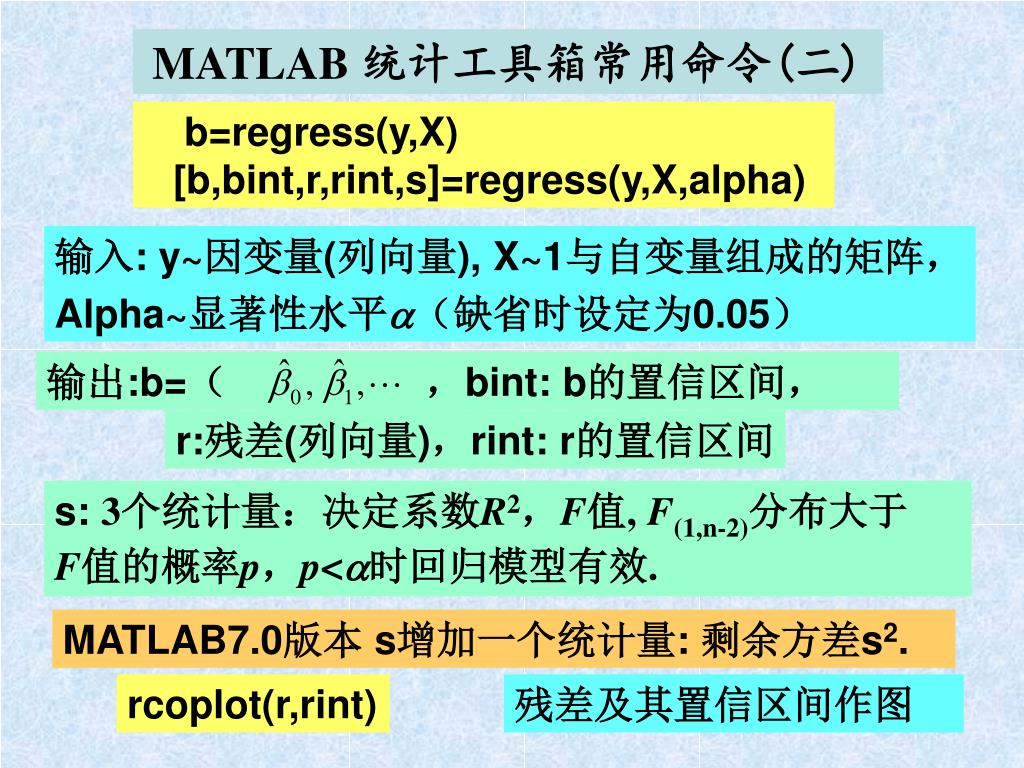 MATLAB 统计工具箱常用命令(二)

b=regress(y,X)
[b,bint,r,rint,s]=regress(y,X,alpha)

输入: y~因变量(列向量), X~1与自变量组成的矩阵, Alpha~显著性水平$\alpha$（缺省时设定为0.05）

输出:b=（ $\hat{\beta}_0, \hat{\beta}_1, \cdots$ ，bint: b的置信区间，
r:残差(列向量)，rint: r的置信区间

s: 3个统计量：决定系数$R^2$，$F$值, $F_{(1,n-2)}$分布大于$F$值的概率$p$，$p<\alpha$时回归模型有效.

MATLAB7.0版本 s增加一个统计量: 剩余方差$s^2$.

rcoplot(r,rint)

残差及其置信区间作图